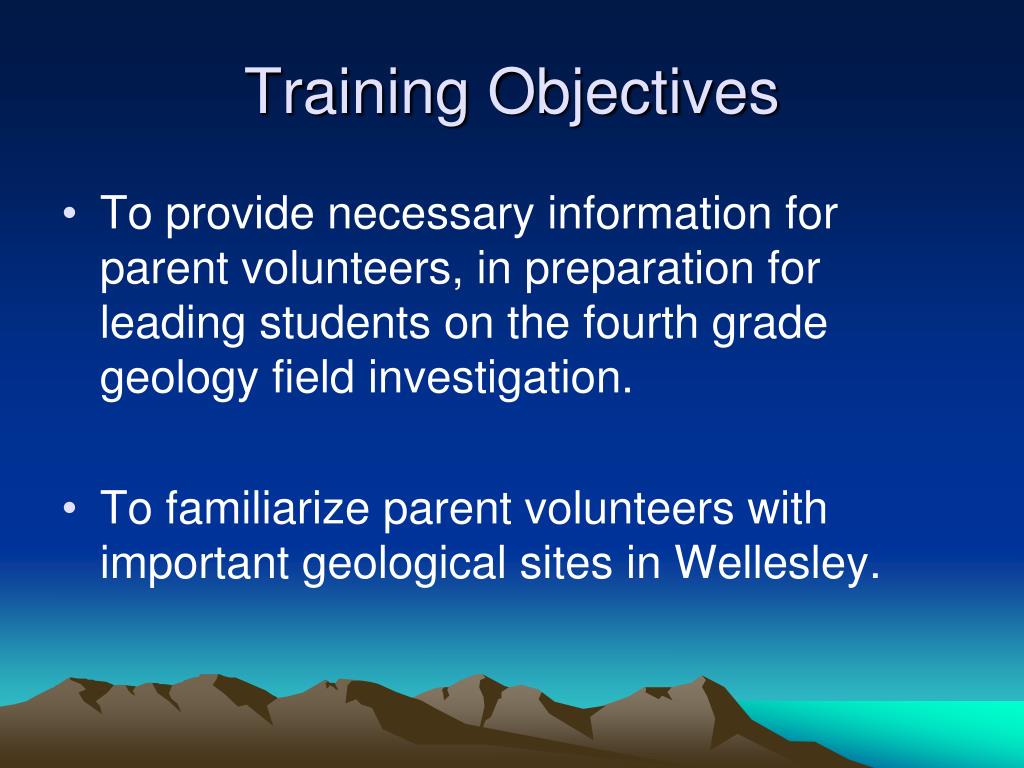 Training Objectives

• To provide necessary information for parent volunteers, in preparation for leading students on the fourth grade geology field investigation.

• To familiarize parent volunteers with important geological sites in Wellesley.